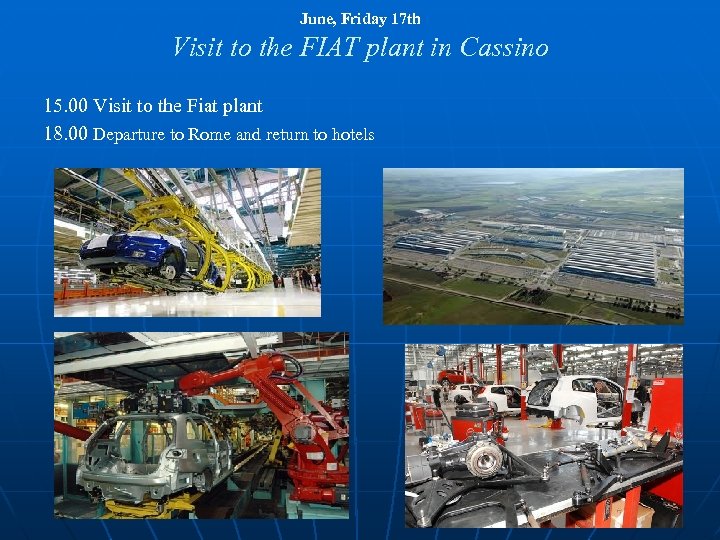 June, Friday 17th

Visit to the FIAT plant in Cassino

15.00 Visit to the Fiat plant

18.00 Departure to Rome and return to hotels